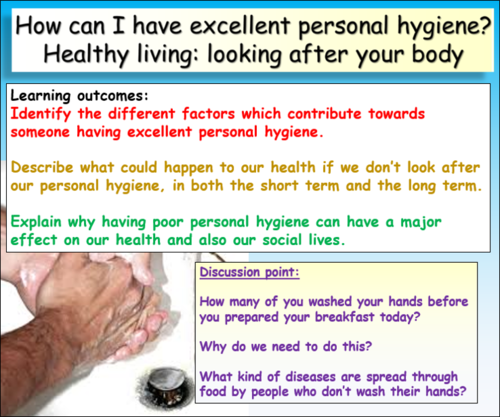 How can I have excellent personal hygiene?
Healthy living: looking after your body

Learning outcomes:
Identify the different factors which contribute towards someone having excellent personal hygiene.

Describe what could happen to our health if we don't look after our personal hygiene, in both the short term and the long term.

Explain why having poor personal hygiene can have a major effect on our health and also our social lives.

Discussion point:

How many of you washed your hands before you prepared your breakfast today?

Why do we need to do this?

What kind of diseases are spread through food by people who don't wash their hands?